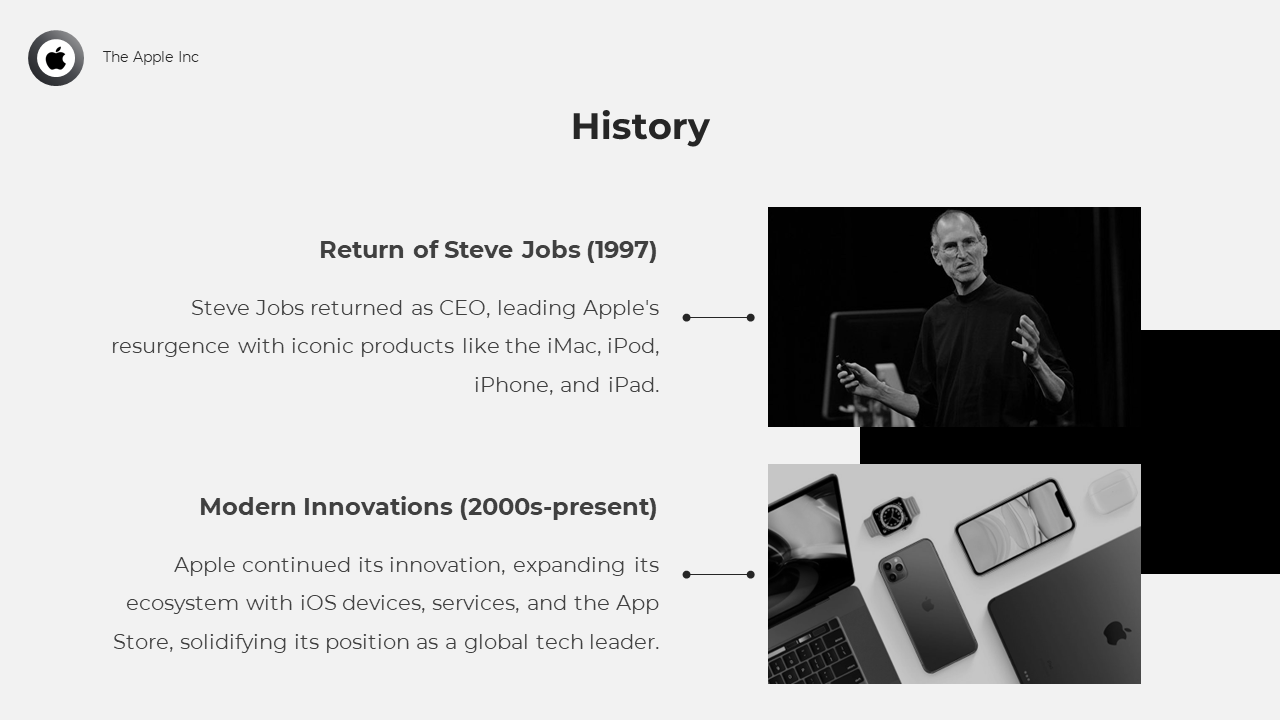 The Apple Inc

History

Return of Steve Jobs (1997)

Steve Jobs returned as CEO, leading Apple's resurgence with iconic products like the iMac, iPod, iPhone, and iPad.

Modern Innovations (2000s-present)

Apple continued its innovation, expanding its ecosystem with iOS devices, services, and the App Store, solidifying its position as a global tech leader.